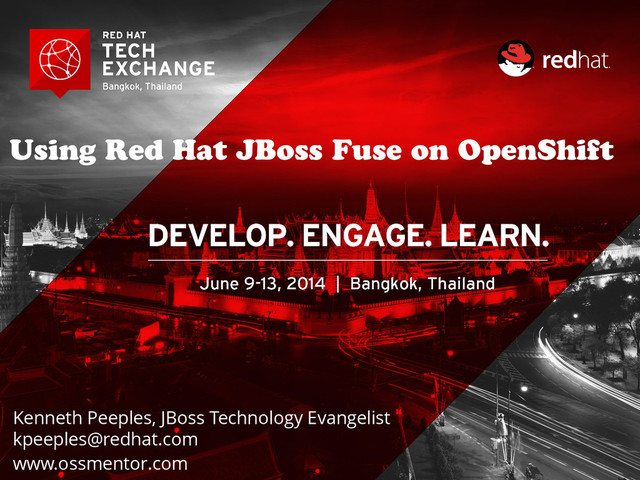 RED HAT
TECH
EXCHANGE
Bangkok, Thailand

redhat.

Using Red Hat JBoss Fuse on OpenShift

DEVELOP. ENGAGE. LEARN.

June 9-13, 2014 | Bangkok, Thailand

Kenneth Peeples, JBoss Technology Evangelist
kpeeples@redhat.com
www.ossmentor.com